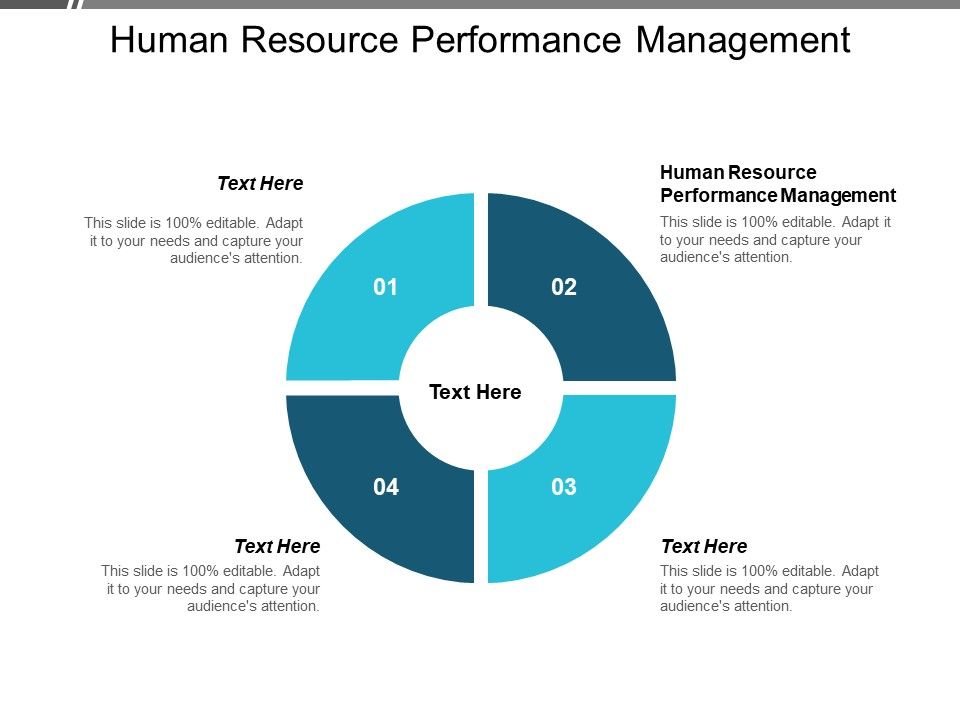 Human Resource Performance Management

Text Here

This slide is 100% editable. Adapt it to your needs and capture your audience's attention.

Human Resource Performance Management

This slide is 100% editable. Adapt it to your needs and capture your audience's attention.

01

02

Text Here

04

03

Text Here

This slide is 100% editable. Adapt it to your needs and capture your audience's attention.

Text Here

This slide is 100% editable. Adapt it to your needs and capture your audience's attention.